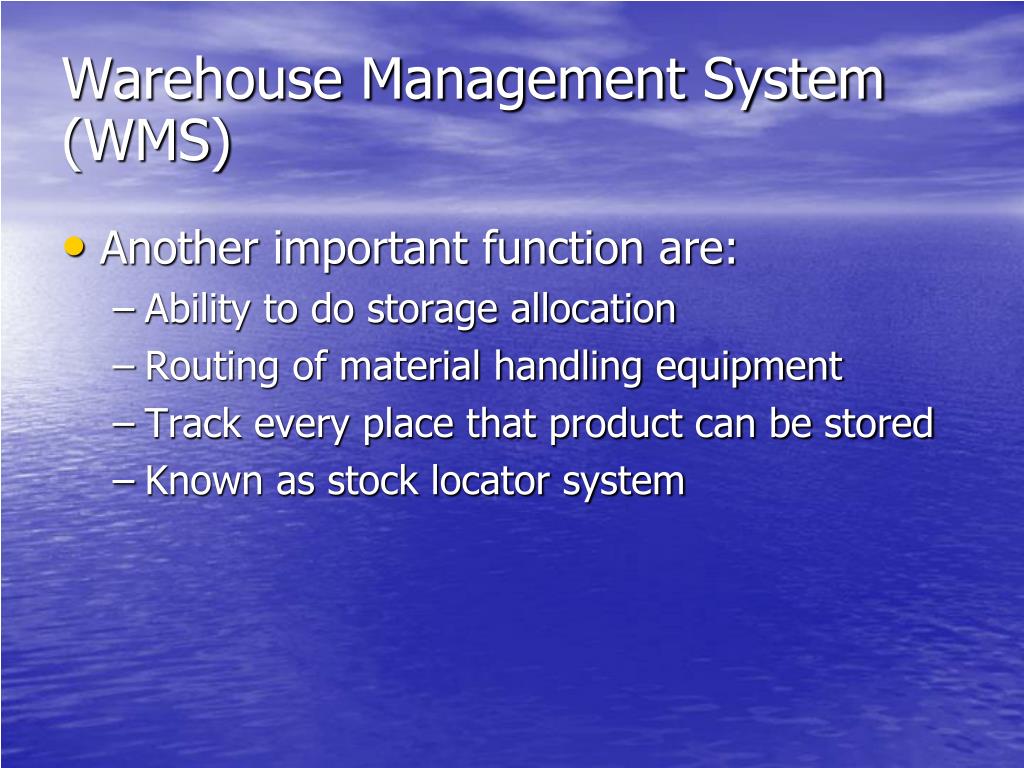 Warehouse Management System (WMS)

• Another important function are:
– Ability to do storage allocation
– Routing of material handling equipment
– Track every place that product can be stored
– Known as stock locator system